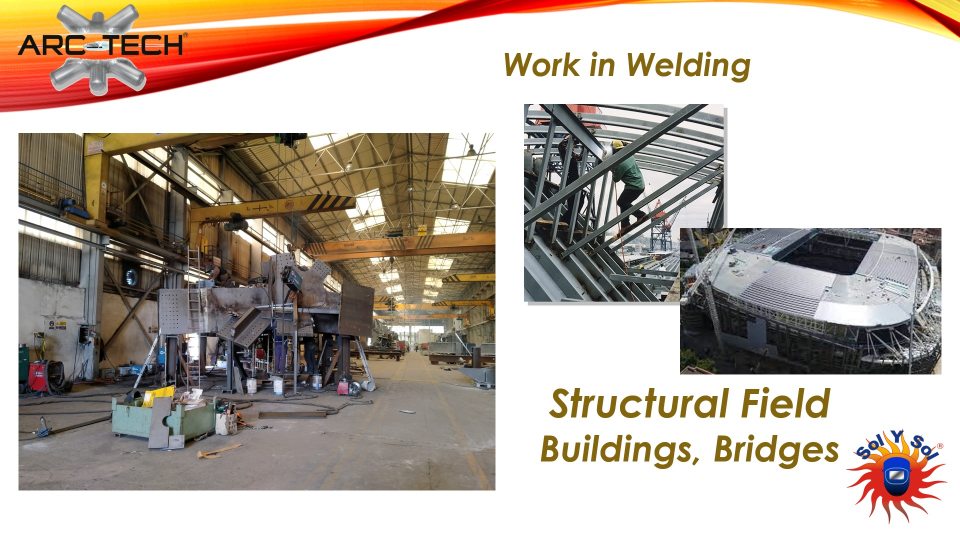 ARC-TECH®

Work in Welding

Structural Field
Buildings, Bridges

Sol Y Sol®